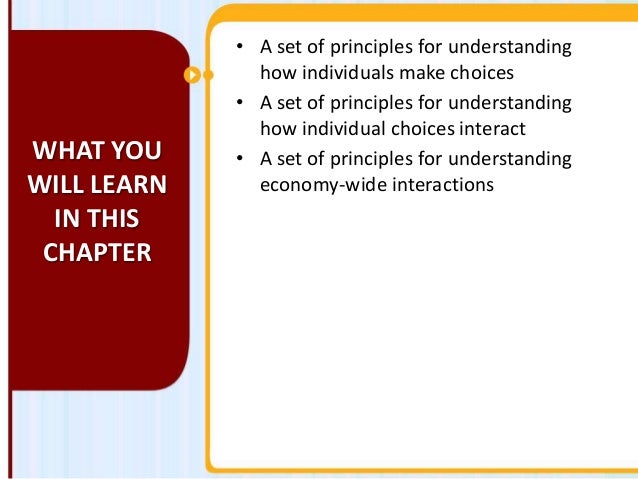 WHAT YOU WILL LEARN IN THIS CHAPTER

• A set of principles for understanding how individuals make choices
• A set of principles for understanding how individual choices interact
• A set of principles for understanding economy-wide interactions